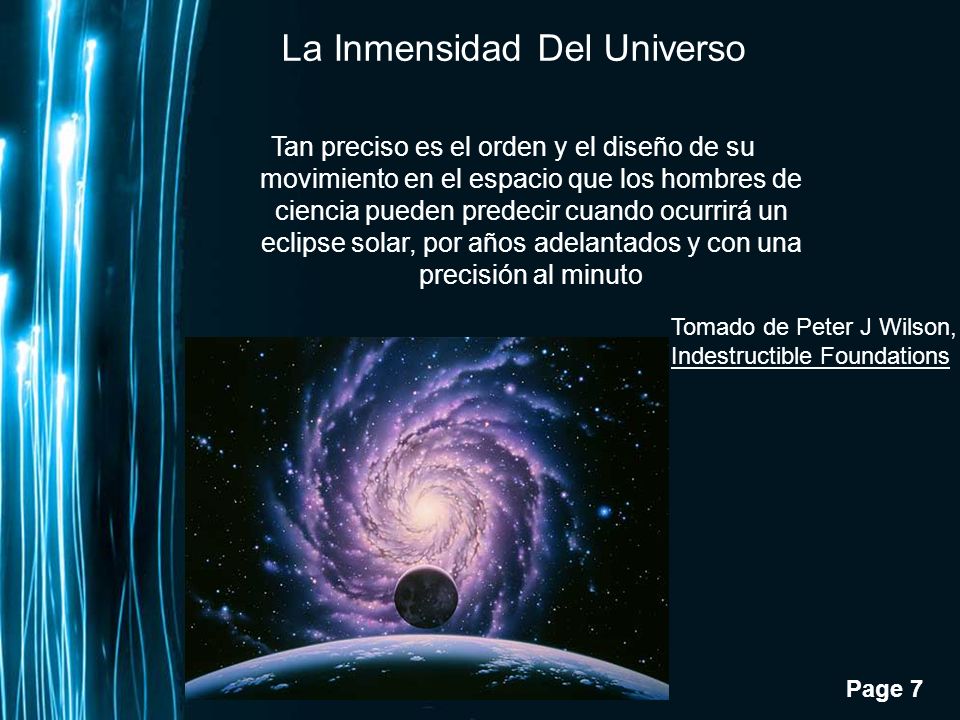 La Inmensidad Del Universo

Tan preciso es el orden y el diseño de su movimiento en el espacio que los hombres de ciencia pueden predecir cuando ocurrirá un eclipse solar, por años adelantados y con una precisión al minuto

Tomado de Peter J Wilson, Indestructible Foundations

Page 7